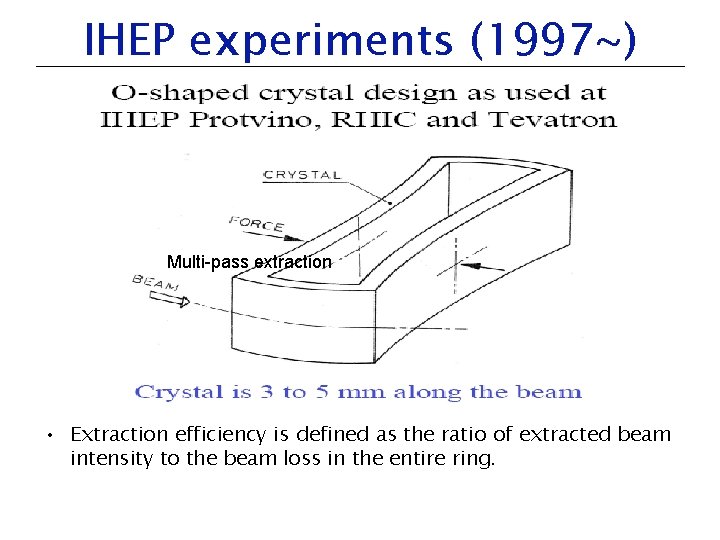 IHEP experiments (1997~)

O-shaped crystal design as used at IHEP Protvino, RHIC and Tevatron

CRYSTAL

FORCE

Multi-pass extraction

BEAM

Crystal is 3 to 5 mm along the beam

• Extraction efficiency is defined as the ratio of extracted beam intensity to the beam loss in the entire ring.